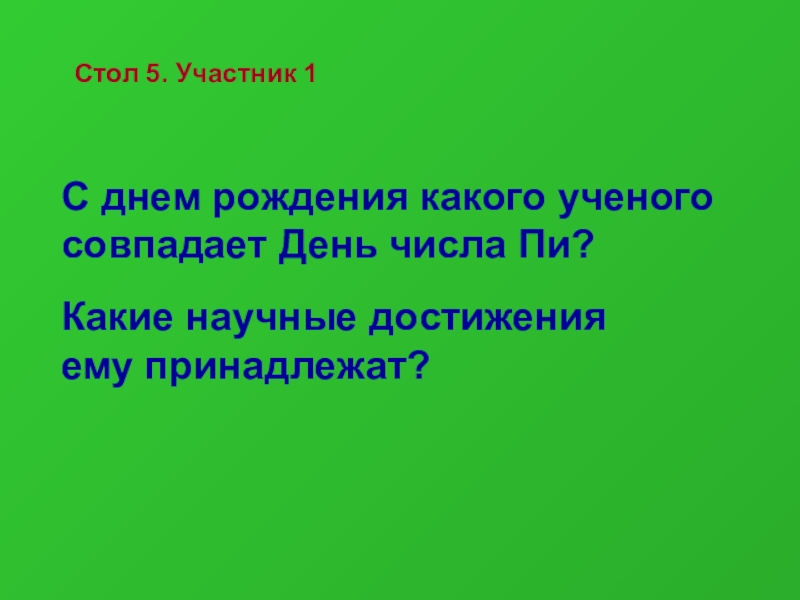 Стол 5. Участник 1

С днем рождения какого ученого совпадает День числа Пи?

Какие научные достижения ему принадлежат?